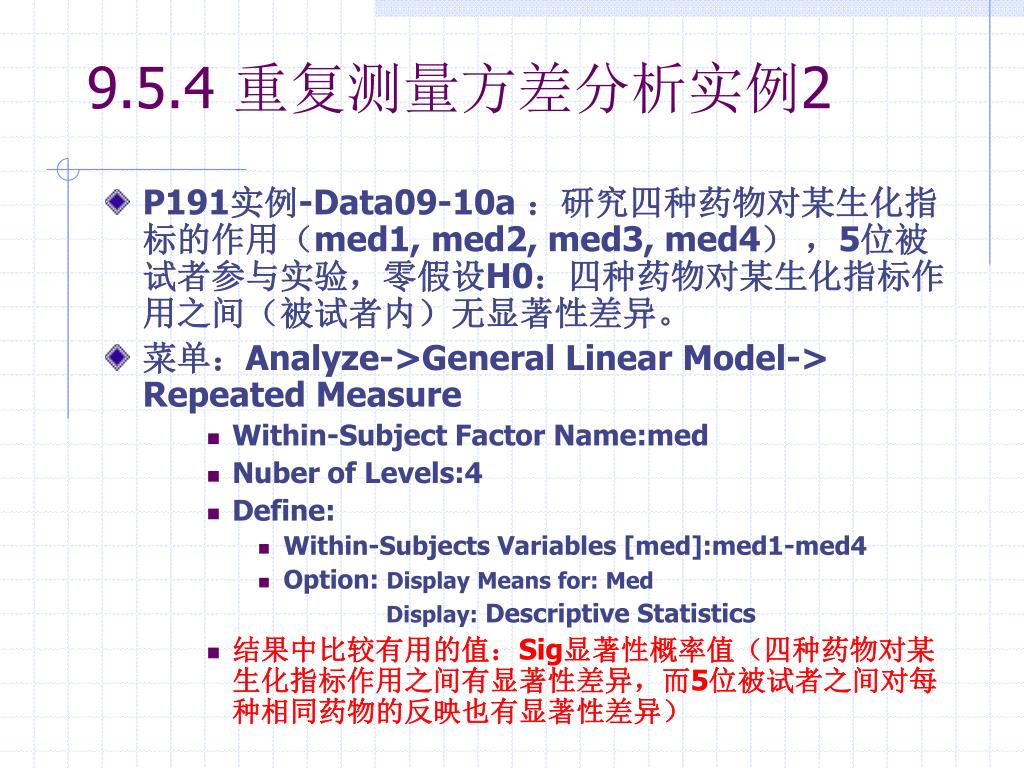 9.5.4 重复测量方差分析实例2

P191实例-Data09-10a ：研究四种药物对某生化指标的作用（med1, med2, med3, med4），5位被试者参与实验，零假设H0：四种药物对某生化指标作用之间（被试者内）无显著性差异。

菜单：Analyze->General Linear Model-> Repeated Measure

Within-Subject Factor Name:med

Nuber of Levels:4

Define:

Within-Subjects Variables [med]:med1-med4

Option: Display Means for: Med

Display: Descriptive Statistics

结果中比较有用的值：Sig显著性概率值（四种药物对某生化指标作用之间有显著性差异，而5位被试者之间对每种相同药物的反映也有显著性差异）